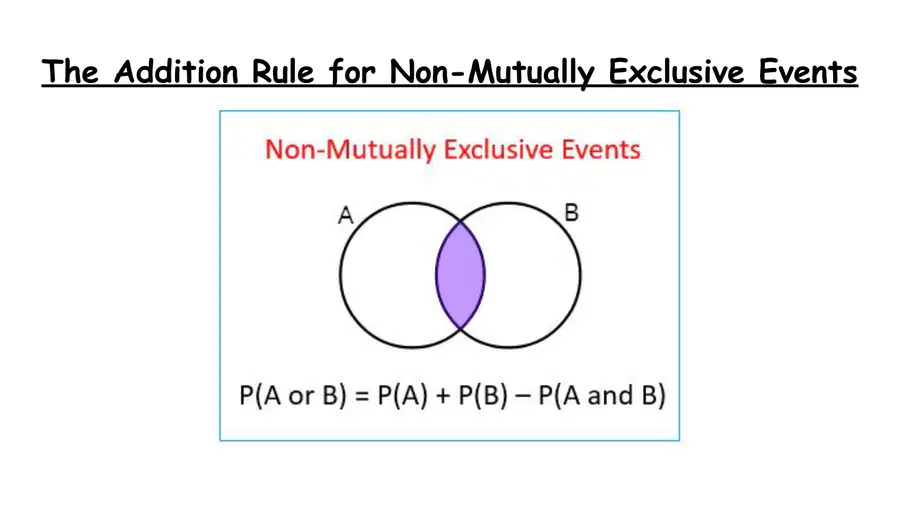 The Addition Rule for Non-Mutually Exclusive Events

Non-Mutually Exclusive Events

A

B

P(A or B) = P(A) + P(B) – P(A and B)